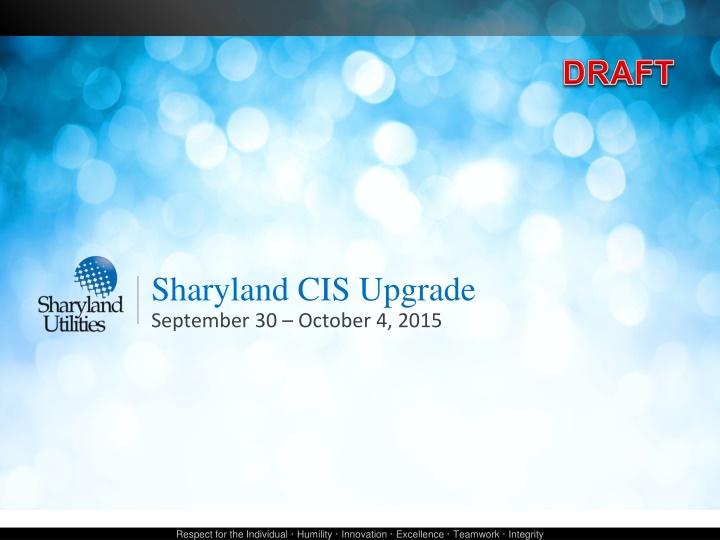 DRAFT

Sharyland Utilities

Sharyland CIS Upgrade
September 30 – October 4, 2015

Respect for the Individual · Humility · Innovation · Excellence · Teamwork · Integrity